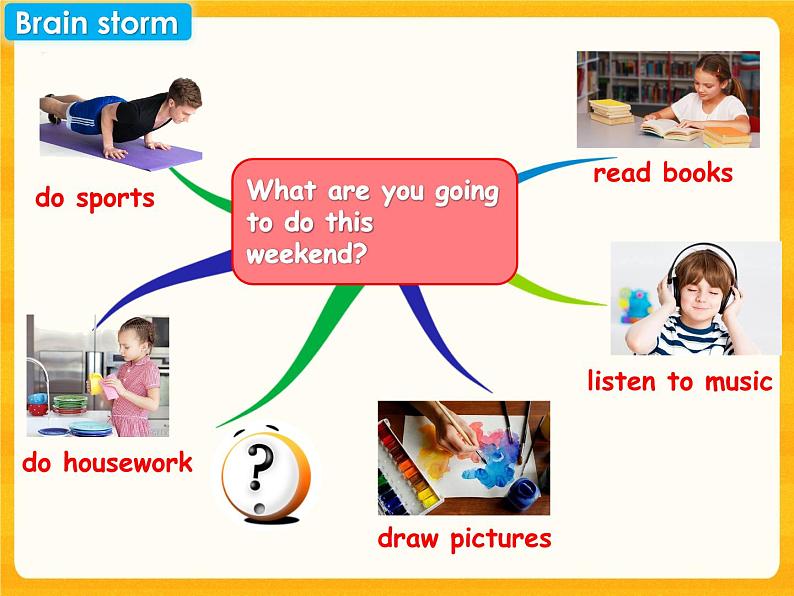 Brain storm

What are you going to do this weekend?

do sports

read books

listen to music

do housework

?

draw pictures